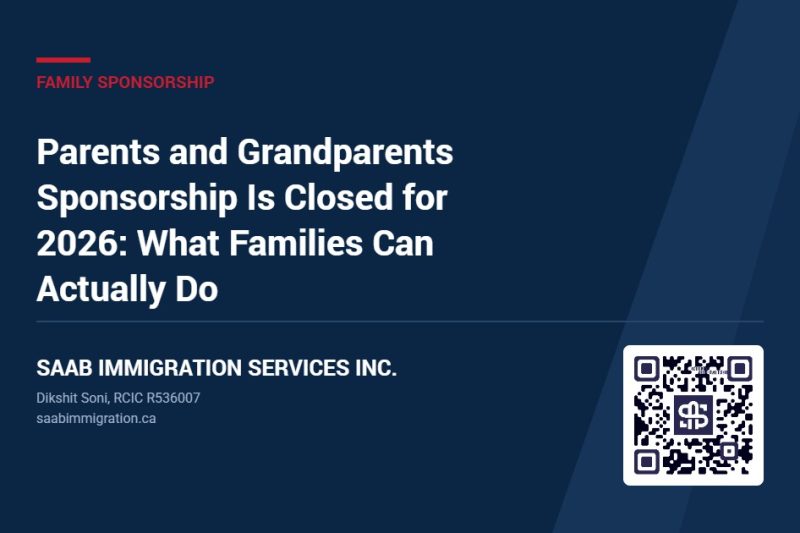 FAMILY SPONSORSHIP

Parents and Grandparents Sponsorship Is Closed for 2026: What Families Can Actually Do

SAAB IMMIGRATION SERVICES INC.

Dikshit Soni, RCIC R536007
saabimmigration.ca